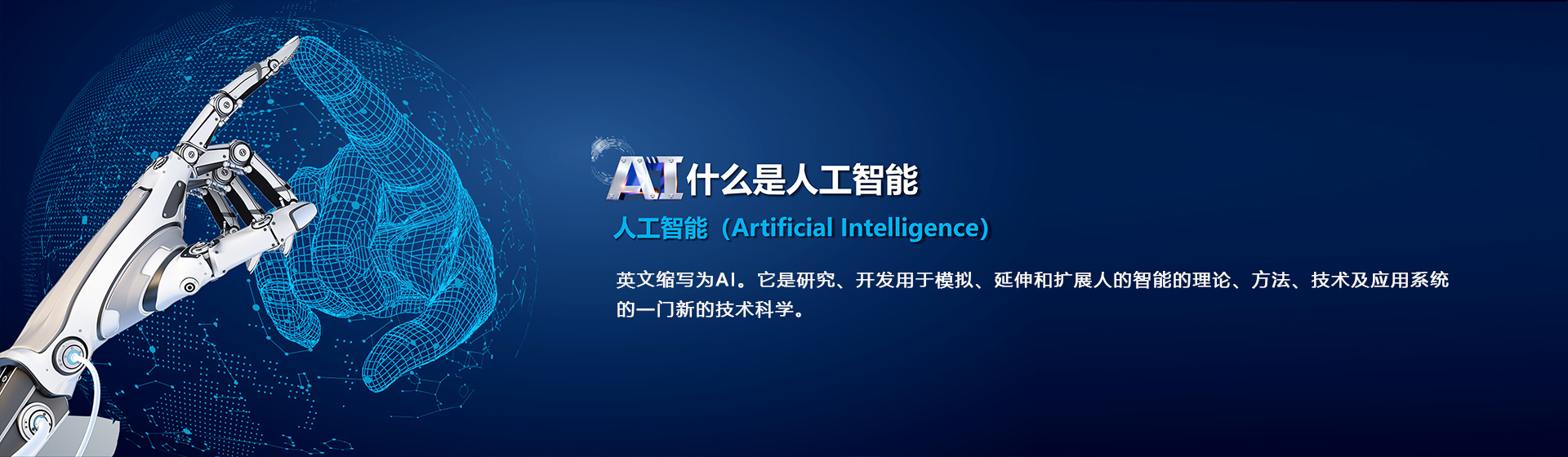 AI什么是人工智能

人工智能（Artificial Intelligence）

英文缩写为AI。它是研究、开发用于模拟、延伸和扩展人的智能的理论、方法、技术及应用系统的一门新的技术科学。